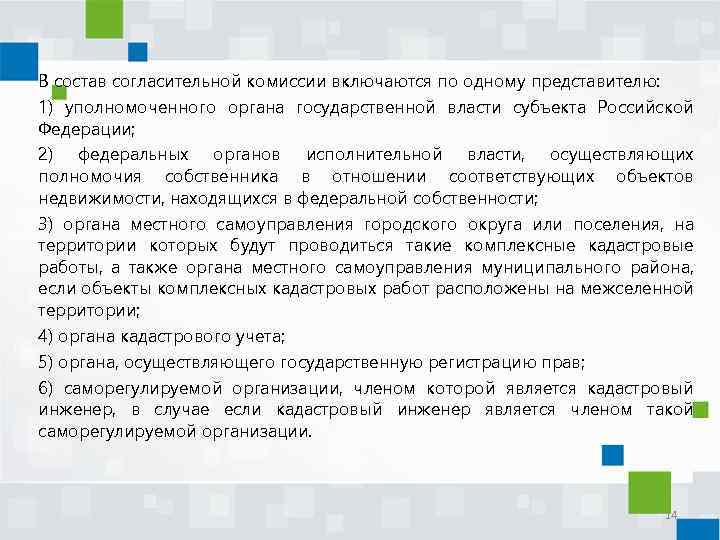 В состав согласительной комиссии включаются по одному представителю:

1) уполномоченного органа государственной власти субъекта Российской Федерации;

2) федеральных органов исполнительной власти, осуществляющих полномочия собственника в отношении соответствующих объектов недвижимости, находящихся в федеральной собственности;

3) органа местного самоуправления городского округа или поселения, на территории которых будут проводиться такие комплексные кадастровые работы, а также органа местного самоуправления муниципального района, если объекты комплексных кадастровых работ расположены на межселенной территории;

4) органа кадастрового учета;

5) органа, осуществляющего государственную регистрацию прав;

6) саморегулируемой организации, членом которой является кадастровый инженер, в случае если кадастровый инженер является членом такой саморегулируемой организации.

14